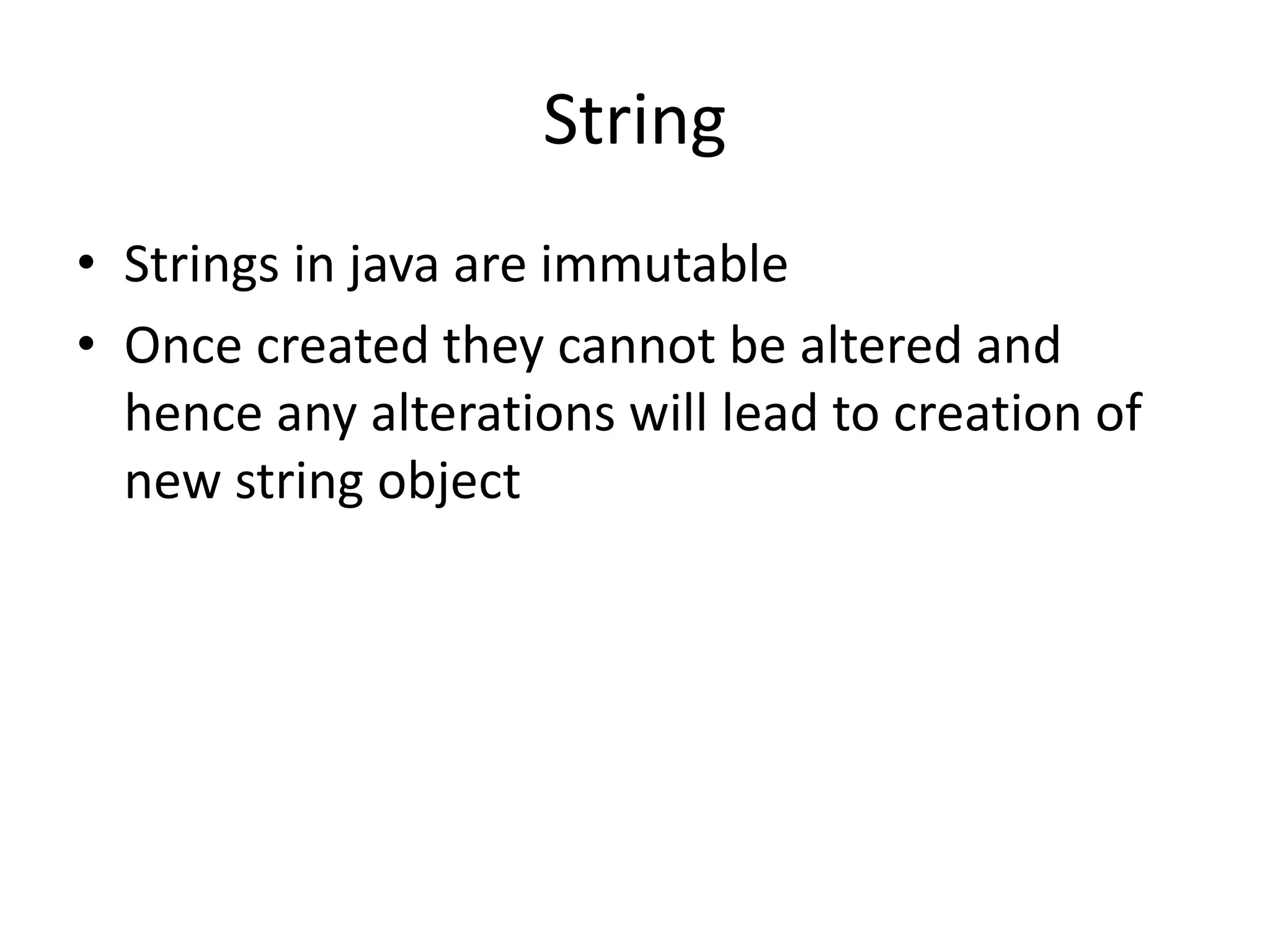 String

• Strings in java are immutable
• Once created they cannot be altered and hence any alterations will lead to creation of new string object